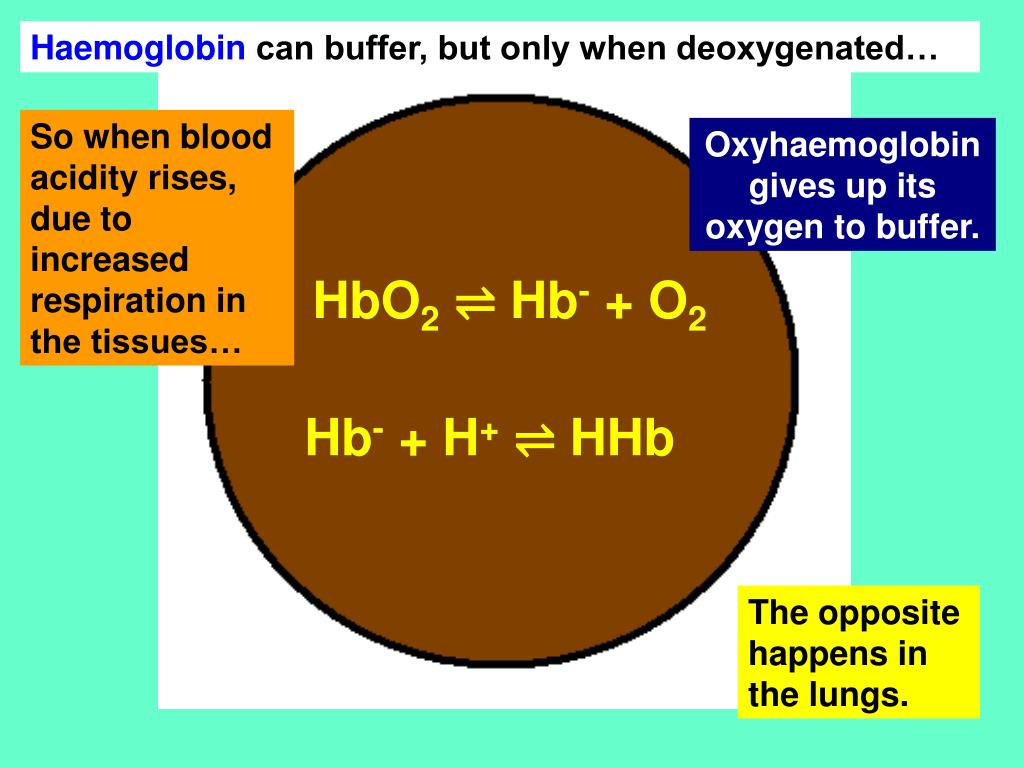 Haemoglobin can buffer, but only when deoxygenated…

So when blood acidity rises, due to increased respiration in the tissues…

Oxyhaemoglobin gives up its oxygen to buffer.

$HbO_2 \rightleftharpoons Hb^- + O_2$

$Hb^- + H^+ \rightleftharpoons HHb$

The opposite happens in the lungs.